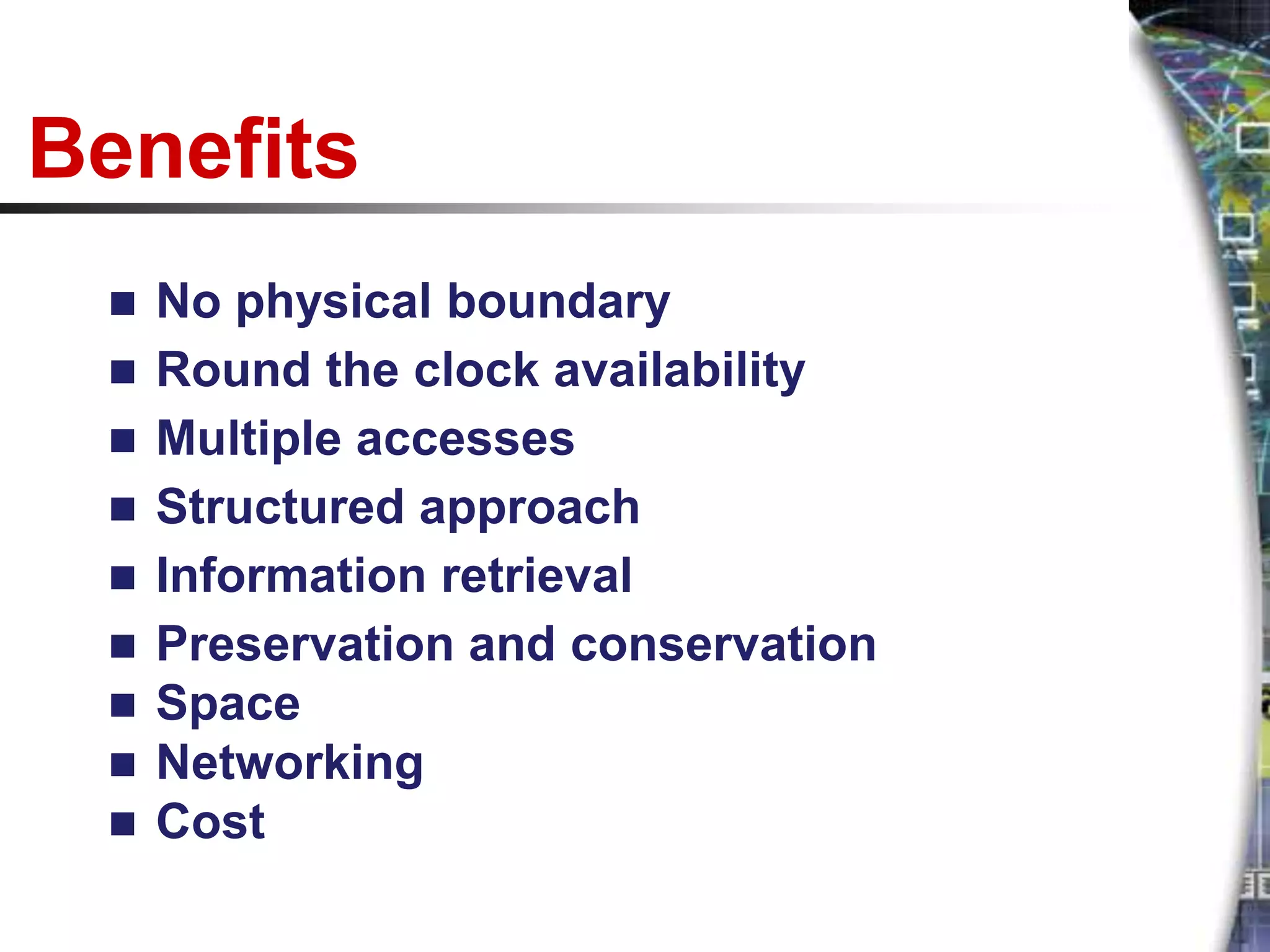 Benefits

- No physical boundary
- Round the clock availability
- Multiple accesses
- Structured approach
- Information retrieval
- Preservation and conservation
- Space
- Networking
- Cost